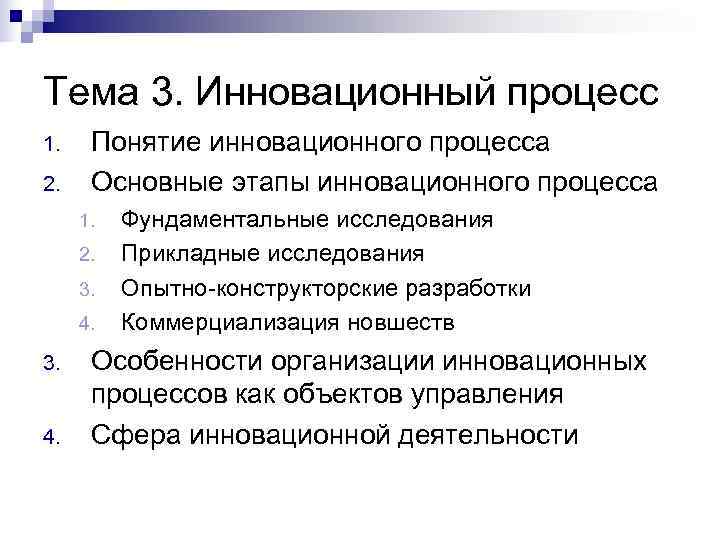 Тема 3. Инновационный процесс

1. Понятие инновационного процесса
2. Основные этапы инновационного процесса
   1. Фундаментальные исследования
   2. Прикладные исследования
   3. Опытно-конструкторские разработки
   4. Коммерциализация новшеств
3. Особенности организации инновационных процессов как объектов управления
4. Сфера инновационной деятельности